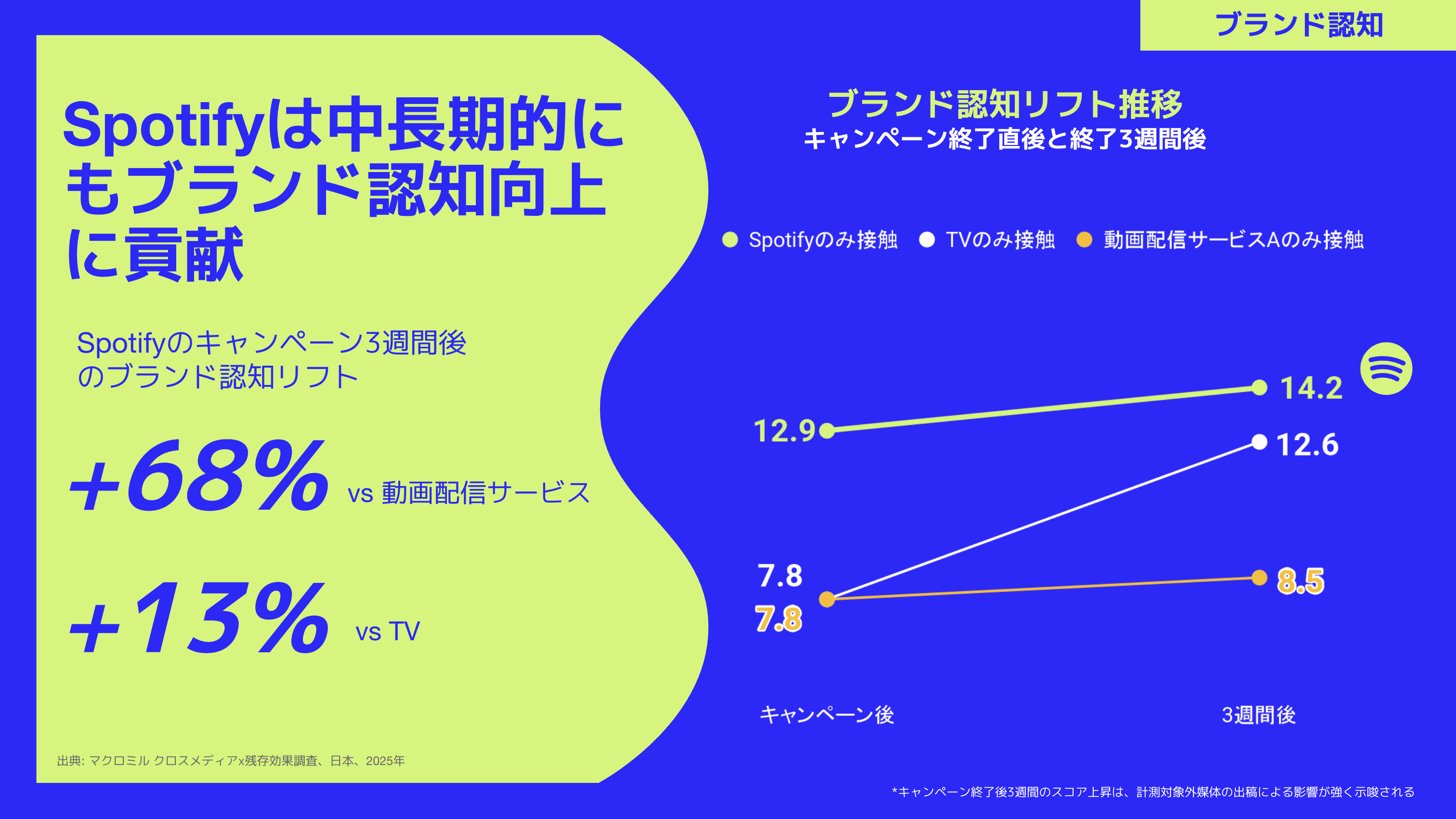 ブランド認知

Spotifyは中長期的にもブランド認知向上に貢献

Spotifyのキャンペーン3週間後のブランド認知リフト

+68% vs 動画配信サービス

+13% vs TV

出典: マクロミル クロスメディアx残存効果調査、日本、2025年

ブランド認知リフト推移
キャンペーン終了直後と終了3週間後

Spotifyのみ接触　TVのみ接触　動画配信サービスAのみ接触

12.9
14.2
12.6
7.8
7.8
8.5

キャンペーン後　3週間後

*キャンペーン終了後3週間のスコア上昇は、計測対象外媒体の出稿による影響が強く示唆される